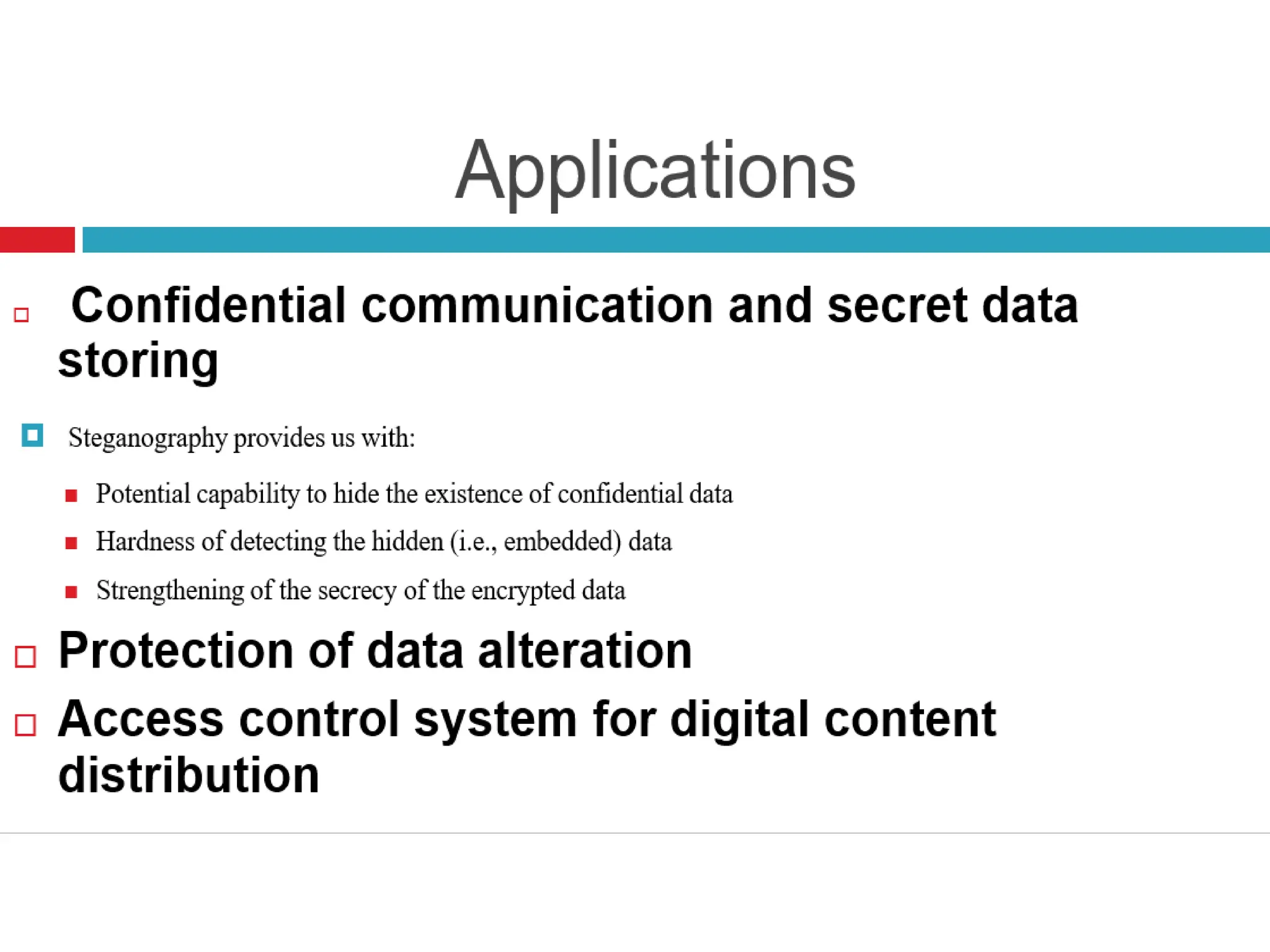 Applications

Confidential communication and secret data storing

Steganography provides us with:

Potential capability to hide the existence of confidential data

Hardness of detecting the hidden (i.e., embedded) data

Strengthening of the secrecy of the encrypted data

Protection of data alteration

Access control system for digital content distribution